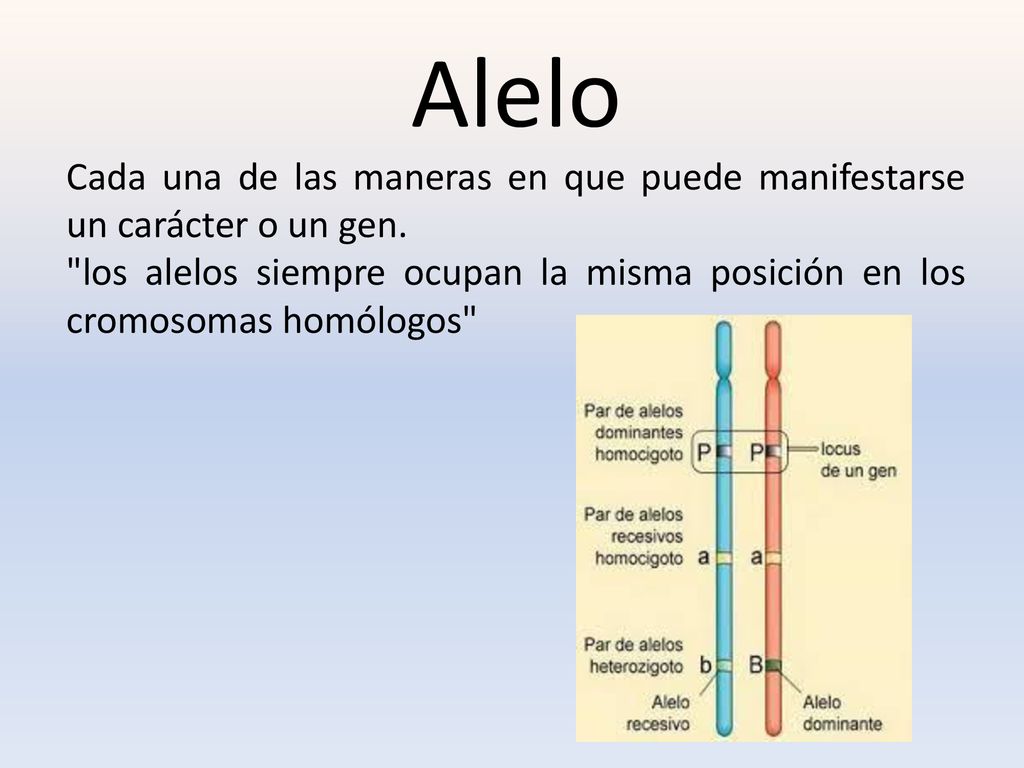 Alelo

Cada una de las maneras en que puede manifestarse un carácter o un gen.

"los alelos siempre ocupan la misma posición en los cromosomas homólogos"

Par de alelos dominantes homocigoto
P P
locus de un gen
Par de alelos recesivos homocigoto
a a
Par de alelos heterozigoto
b B
Alelo recesivo
Alelo dominante